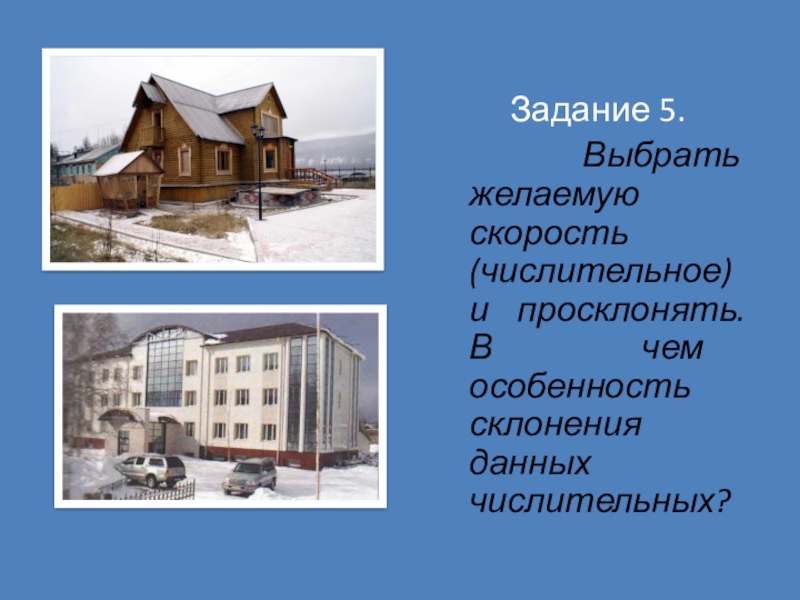 Задание 5.

Выбрать желаемую скорость (числительное) и просклонять. В чем особенность склонения данных числительных?